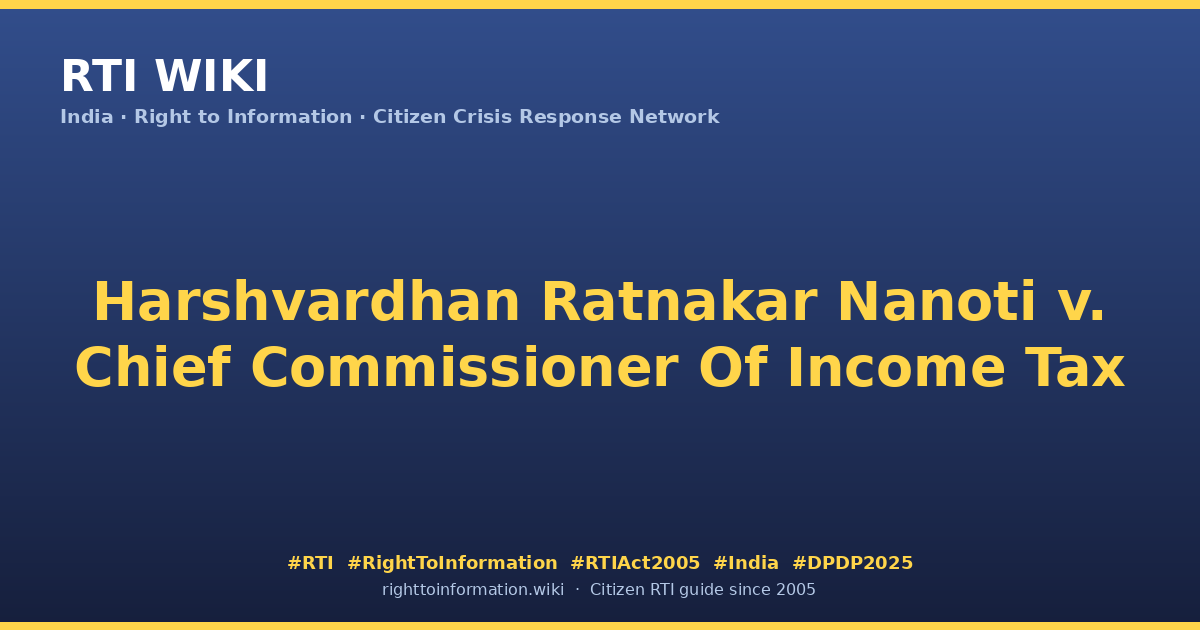 RTI WIKI
India · Right to Information · Citizen Crisis Response Network

Harshvardhan Ratnakar Nanoti v. Chief Commissioner Of Income Tax

#RTI #RightToInformation #RTIAct2005 #India #DPDP2025
righttoinformation.wiki · Citizen RTI guide since 2005